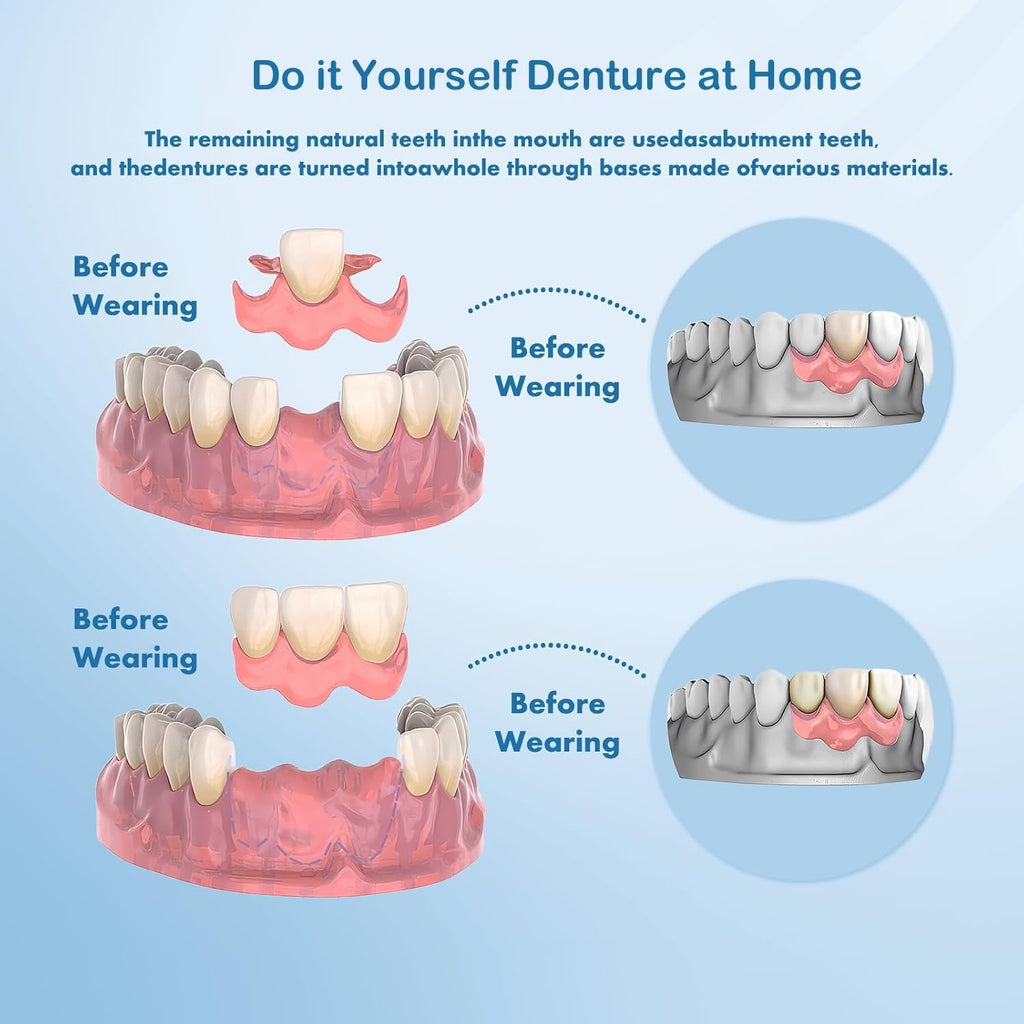 Do it Yourself Denture at Home

The remaining natural teeth inthe mouth are usedasabutment teeth, and thedentures are turned intoawhole through bases made ofvarious materials.

Before Wearing

Before Wearing

Before Wearing

Before Wearing